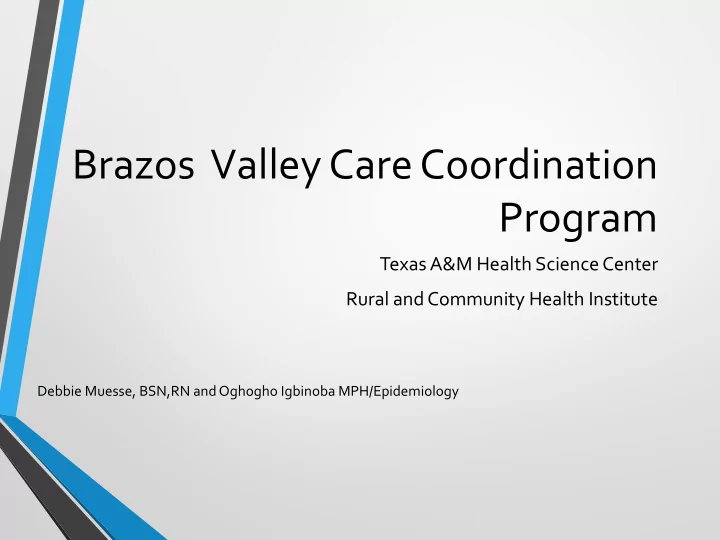 Brazos Valley Care Coordination Program

Texas A&M Health Science Center

Rural and Community Health Institute

Debbie Muesse, BSN,RN and Oghogho Igbinoba MPH/Epidemiology